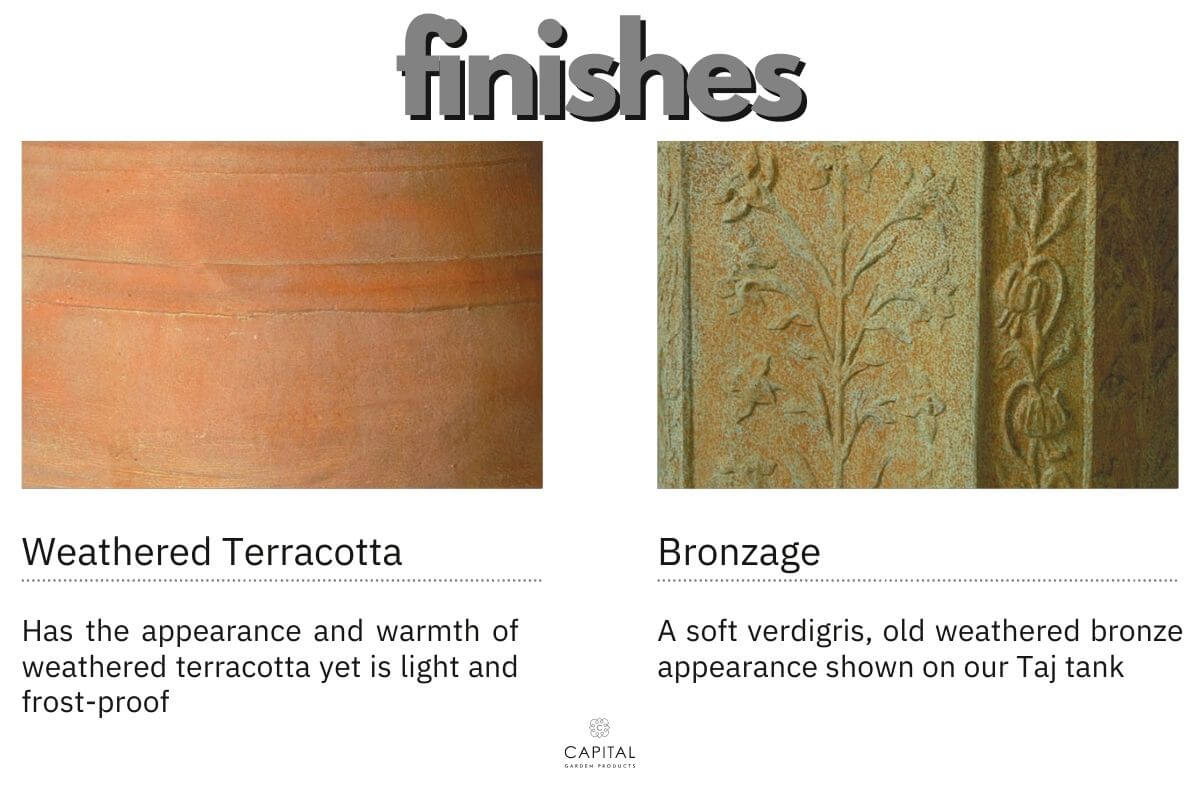 finishes

Weathered Terracotta

Has the appearance and warmth of weathered terracotta yet is light and frost-proof

Bronzage

A soft verdigris, old weathered bronze appearance shown on our Taj tank

CAPITAL
GARDEN PRODUCTS